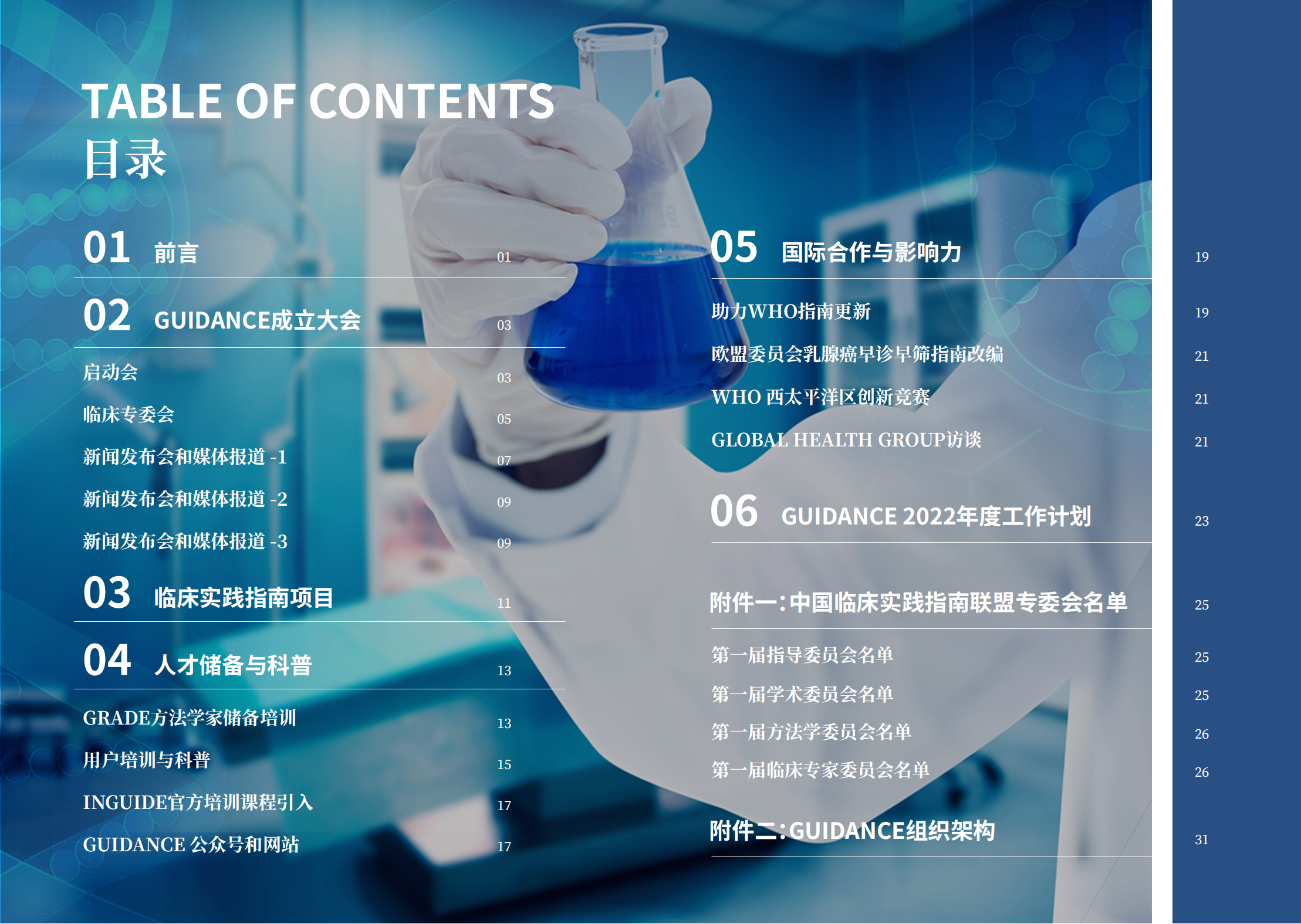 TABLE OF CONTENTS
目录

01 前言 01

02 GUIDANCE成立大会 03

启动会 03

临床专委会 05

新闻发布会和媒体报道 -1 07

新闻发布会和媒体报道 -2 09

新闻发布会和媒体报道 -3 09

03 临床实践指南项目 11

04 人才储备与科普 13

GRADE方法学家储备培训 13

用户培训与科普 15

INGUIDE官方培训课程引入 17

GUIDANCE 公众号和网站 17

05 国际合作与影响力 19

助力WHO指南更新 19

欧盟委员会乳腺癌早诊早筛指南改编 21

WHO 西太平洋区创新竞赛 21

GLOBAL HEALTH GROUP访谈 21

06 GUIDANCE 2022年度工作计划 23

附件一:中国临床实践指南联盟专委会名单 25

第一届指导委员会名单 25

第一届学术委员会名单 25

第一届方法学委员会名单 26

第一届临床专家委员会名单 26

附件二:GUIDANCE组织架构 31